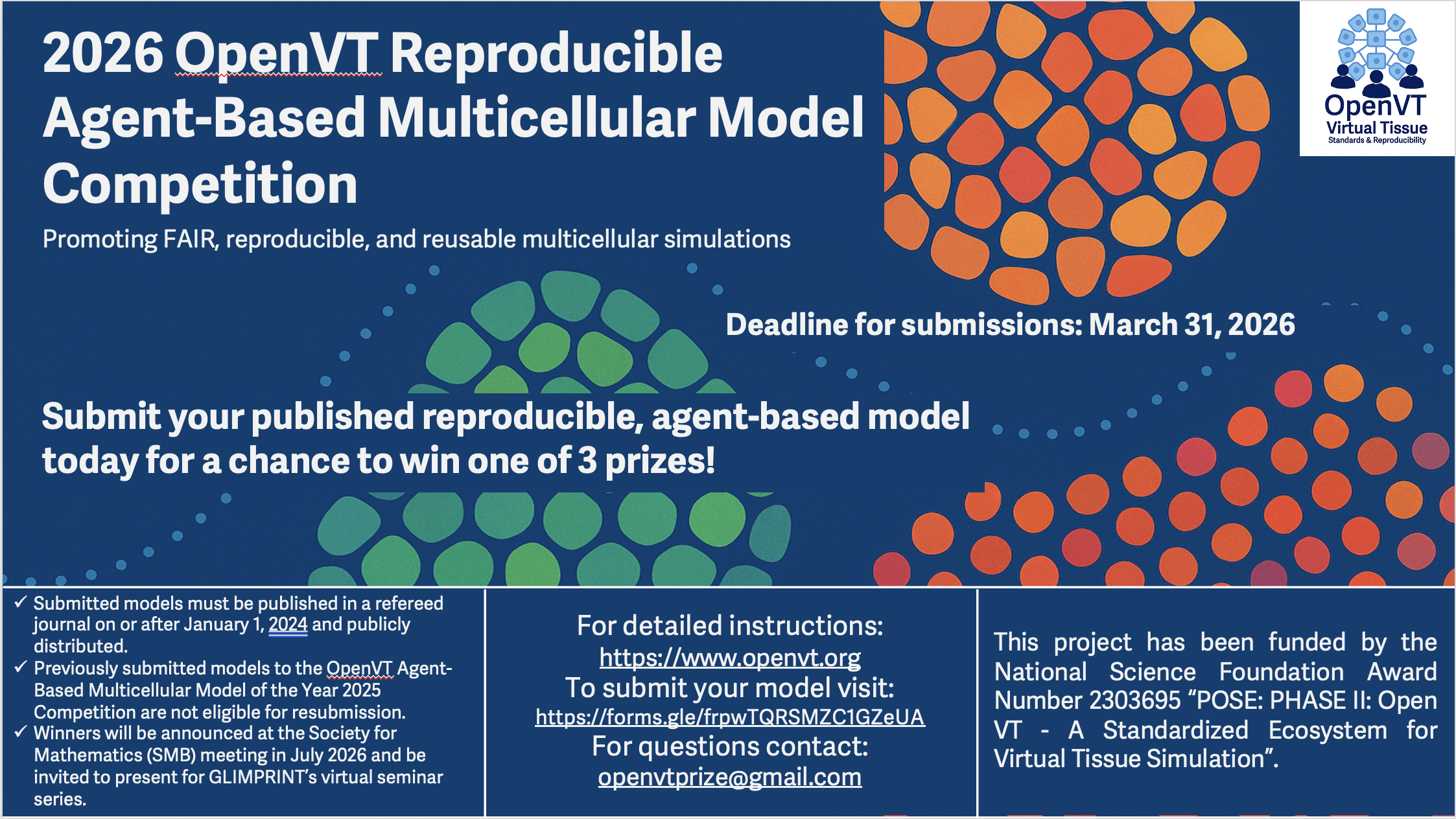 2026 OpenVT Reproducible Agent-Based Multicellular Model Competition

Promoting FAIR, reproducible, and reusable multicellular simulations

OpenVT
Virtual Tissue
Standards & Reproducibility

Deadline for submissions: March 31, 2026

Submit your published reproducible, agent-based model today for a chance to win one of 3 prizes!

✓ Submitted models must be published in a refereed journal on or after January 1, 2024 and publicly distributed.
✓ Previously submitted models to the OpenVT Agent-Based Multicellular Model of the Year 2025 Competition are not eligible for resubmission.
✓ Winners will be announced at the Society for Mathematics (SMB) meeting in July 2026 and be invited to present for GLIMPRINT's virtual seminar series.

For detailed instructions:
https://www.openvt.org
To submit your model visit:
https://forms.gle/frpwTQRSMZC1GZeUA
For questions contact:
openvtprize@gmail.com

This project has been funded by the National Science Foundation Award Number 2303695 "POSE: PHASE II: Open VT - A Standardized Ecosystem for Virtual Tissue Simulation".